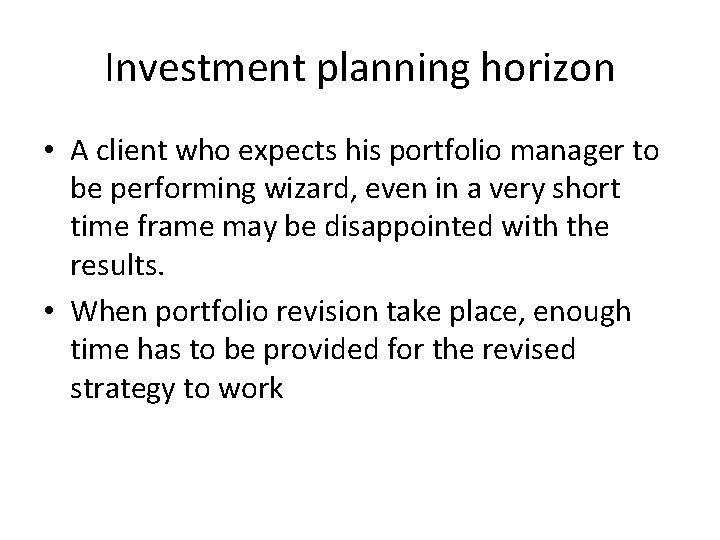 Investment planning horizon

• A client who expects his portfolio manager to be performing wizard, even in a very short time frame may be disappointed with the results.

• When portfolio revision take place, enough time has to be provided for the revised strategy to work